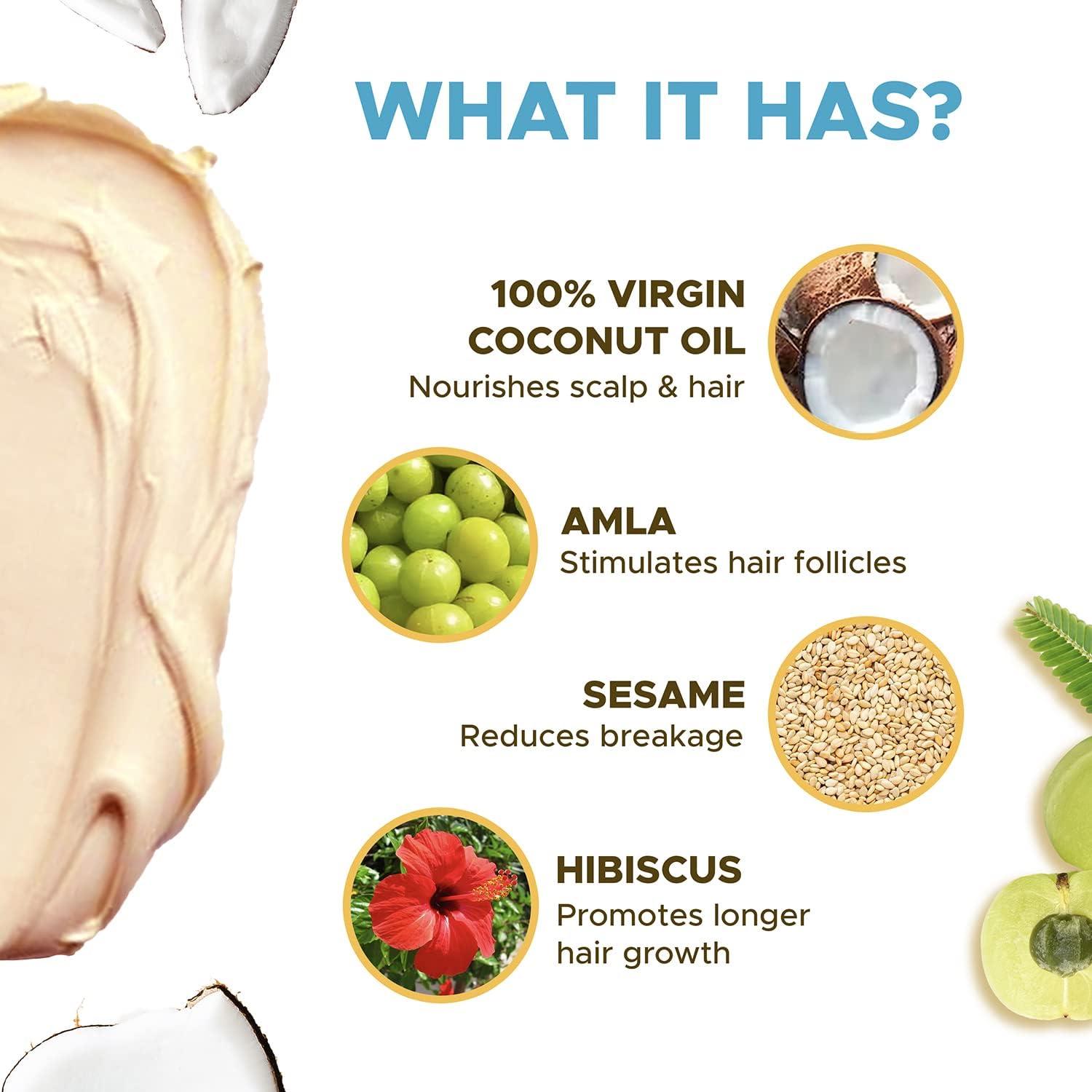 WHAT IT HAS?

100% VIRGIN COCONUT OIL
Nourishes scalp & hair

AMLA
Stimulates hair follicles

SESAME
Reduces breakage

HIBISCUS
Promotes longer hair growth